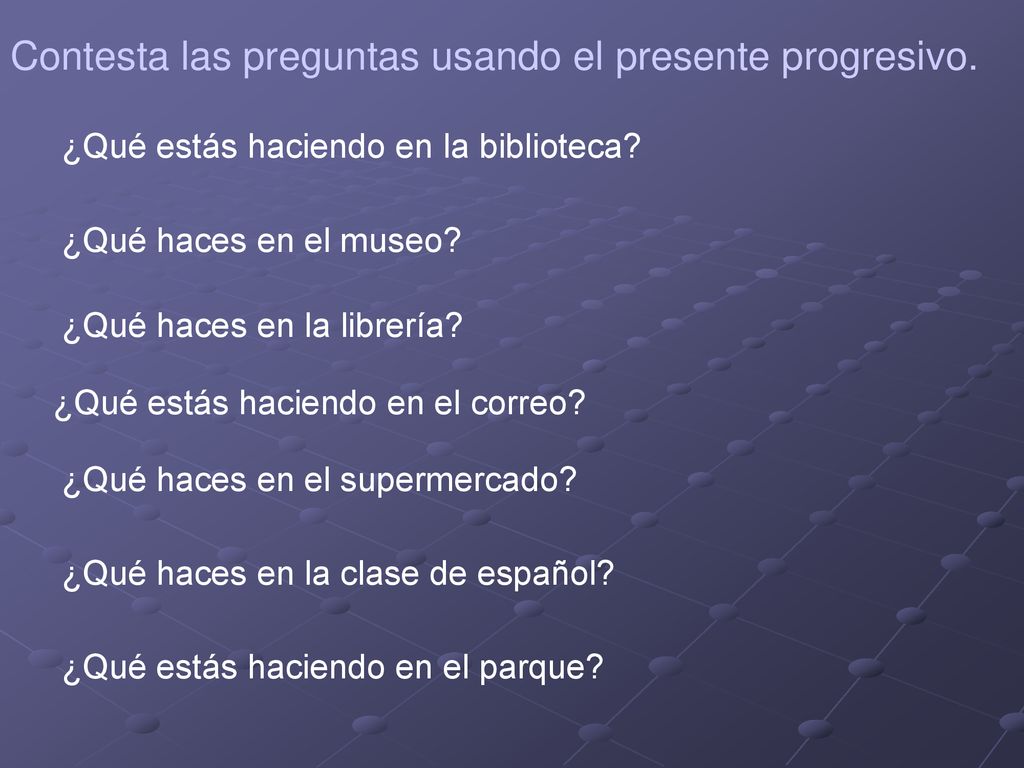 Contesta las preguntas usando el presente progresivo.

¿Qué estás haciendo en la biblioteca?

¿Qué haces en el museo?

¿Qué haces en la librería?

¿Qué estás haciendo en el correo?

¿Qué haces en el supermercado?

¿Qué haces en la clase de español?

¿Qué estás haciendo en el parque?